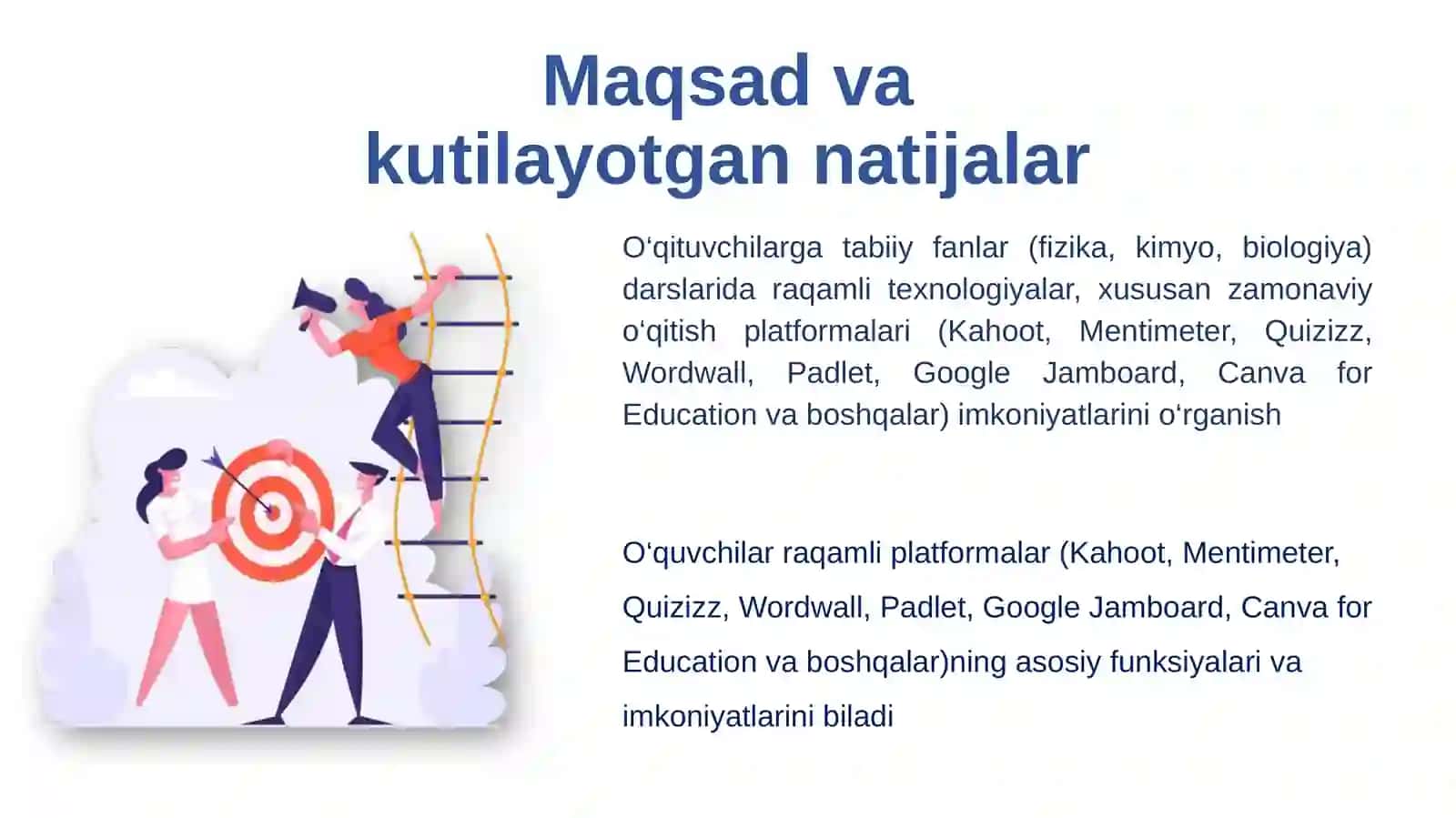 Maqsad va
kutilayotgan natijalar

O‘qituvchilarga tabiiy fanlar (fizika, kimyo, biologiya) darslarida raqamli texnologiyalar, xususan zamonaviy o‘qitish platformalari (Kahoot, Mentimeter, Quizizz, Wordwall, Padlet, Google Jamboard, Canva for Education va boshqalar) imkoniyatlarini o‘rganish

O‘quvchilar raqamli platformalar (Kahoot, Mentimeter, Quizizz, Wordwall, Padlet, Google Jamboard, Canva for Education va boshqalar)ning asosiy funksiyalari va imkoniyatlarini biladi